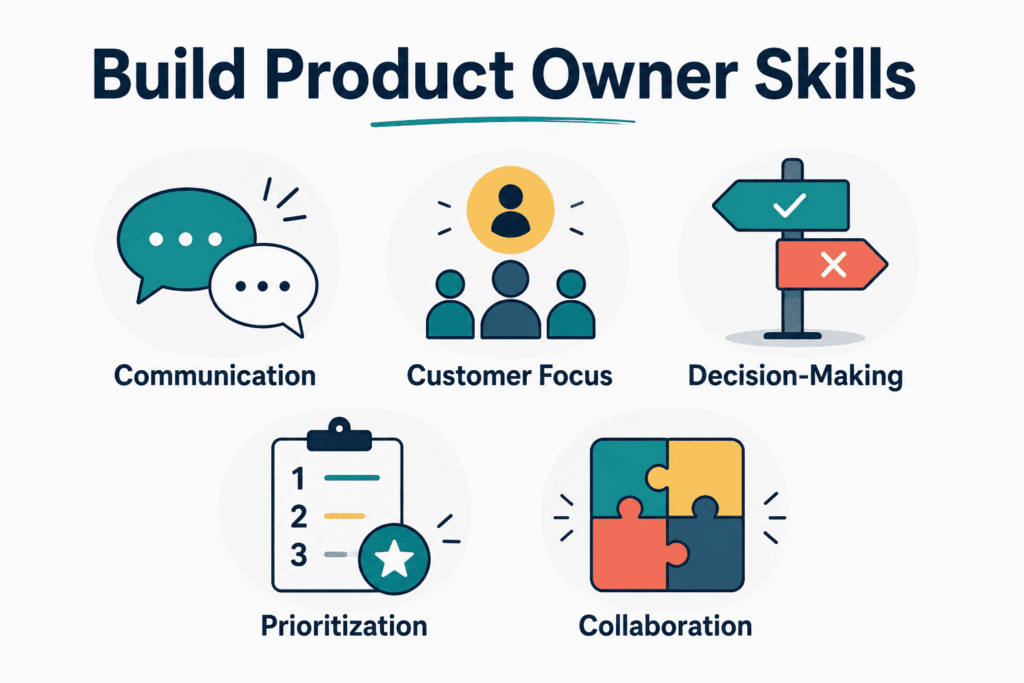 Build Product Owner Skills

Communication

Customer Focus

Decision-Making

1
2
3

Prioritization

Collaboration